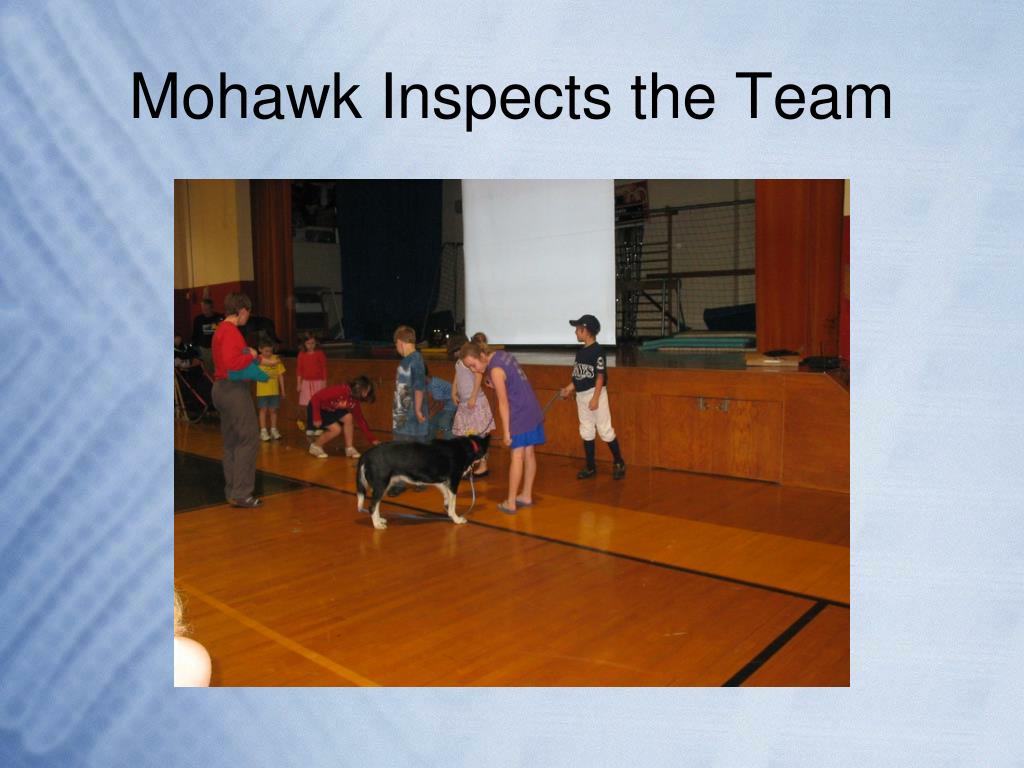 Mohawk Inspects the Team